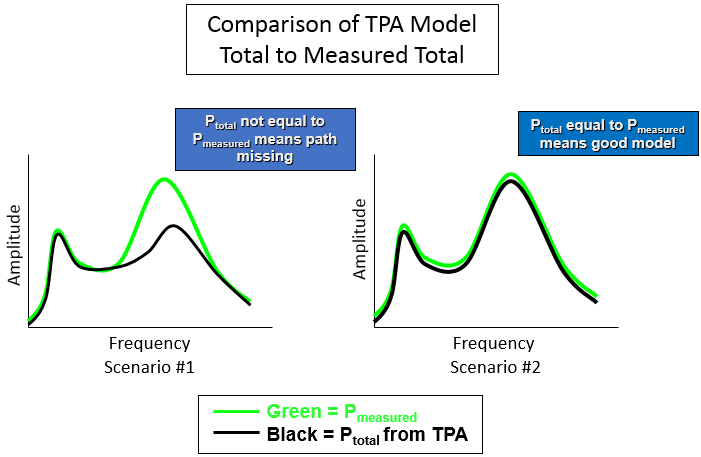 Comparison of TPA Model Total to Measured Total

$P_{total}$ not equal to $P_{measured}$ means path missing

Amplitude

Frequency
Scenario #1

$P_{total}$ equal to $P_{measured}$ means good model

Amplitude

Frequency
Scenario #2

Green = $P_{measured}$
Black = $P_{total}$ from TPA